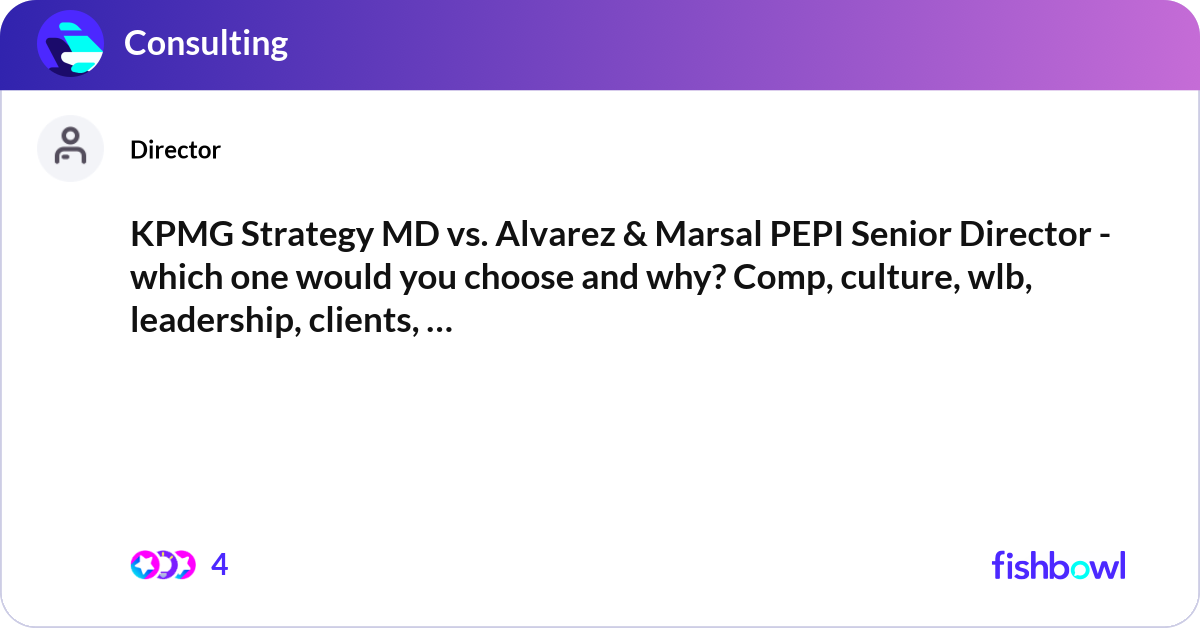 Consulting

Director

KPMG Strategy MD vs. Alvarez & Marsal PEPI Senior Director - which one would you choose and why? Comp, culture, wlb, leadership, clients, …

4

fishbowl